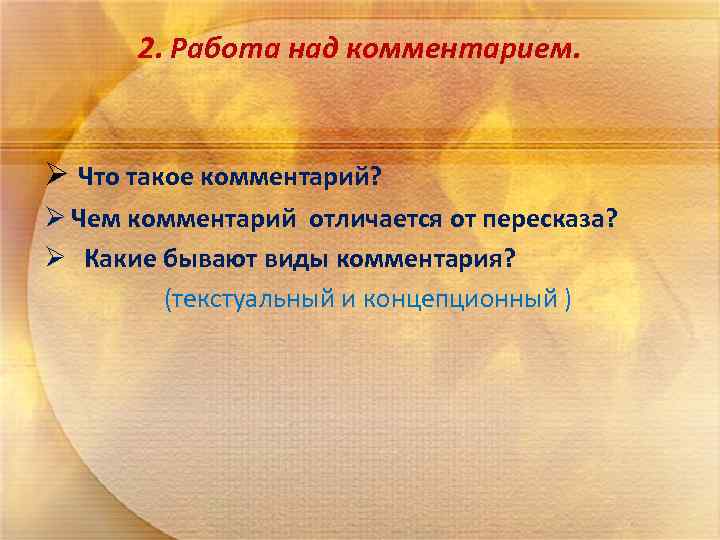 2. Работа над комментарием.

➢ Что такое комментарий?

➢ Чем комментарий отличается от пересказа?

➢ Какие бывают виды комментария?

(текстуальный и концепционный )